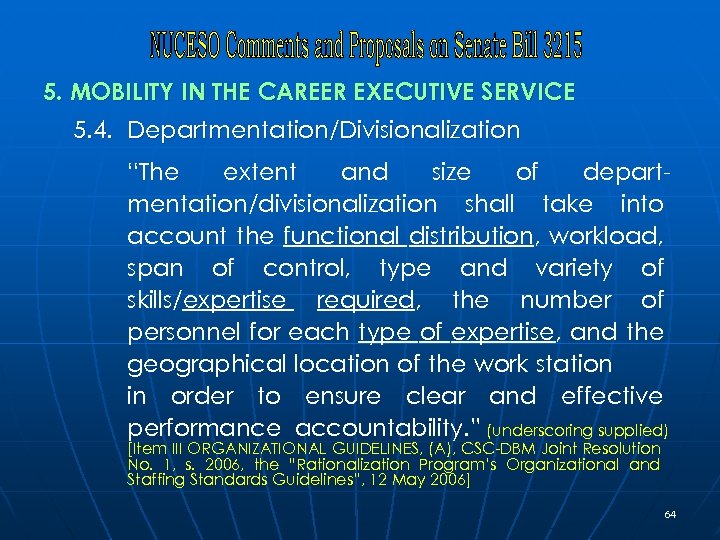 NUCESO Comments and Proposals on Senate Bill 3215

5. MOBILITY IN THE CAREER EXECUTIVE SERVICE

5.4. Departmentation/Divisionalization

"The extent and size of departmentation/divisionalization shall take into account the functional distribution, workload, span of control, type and variety of skills/expertise required, the number of personnel for each type of expertise, and the geographical location of the work station in order to ensure clear and effective performance accountability." (underscoring supplied) [Item III ORGANIZATIONAL GUIDELINES, (A), CSC-DBM Joint Resolution No. 1, s. 2006, the "Rationalization Program's Organizational and Staffing Standards Guidelines", 12 May 2006]

64